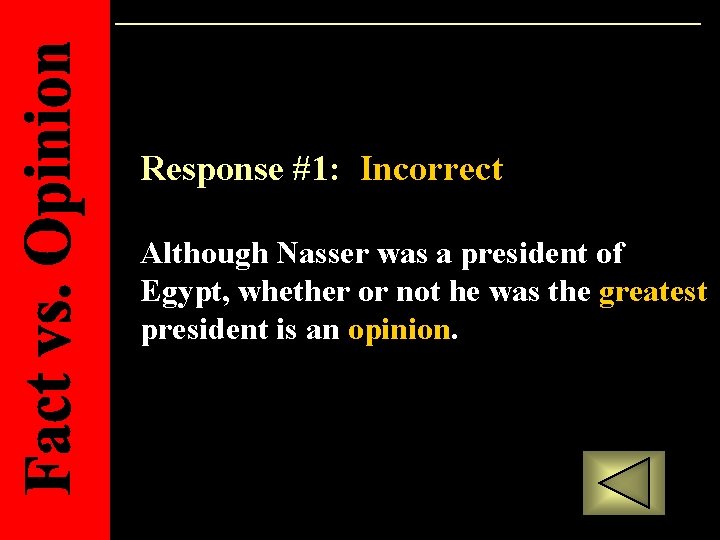 Fact vs. Opinion

Response #1: Incorrect

Although Nasser was a president of Egypt, whether or not he was the greatest president is an opinion.